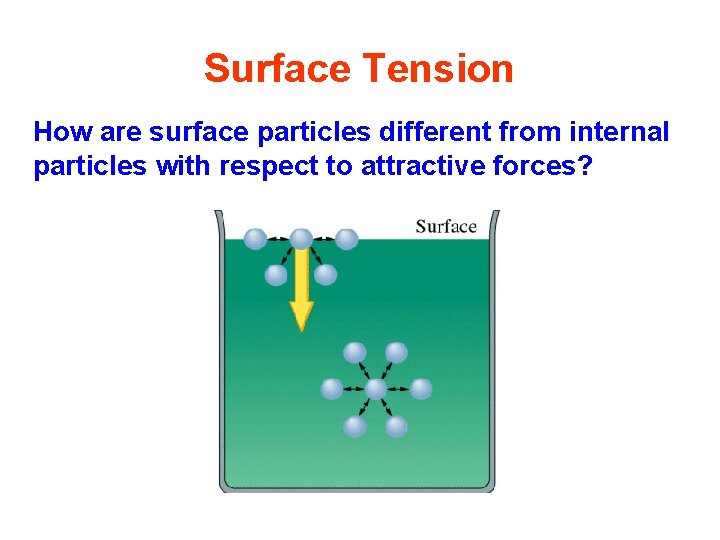 Surface Tension

How are surface particles different from internal particles with respect to attractive forces?

Surface